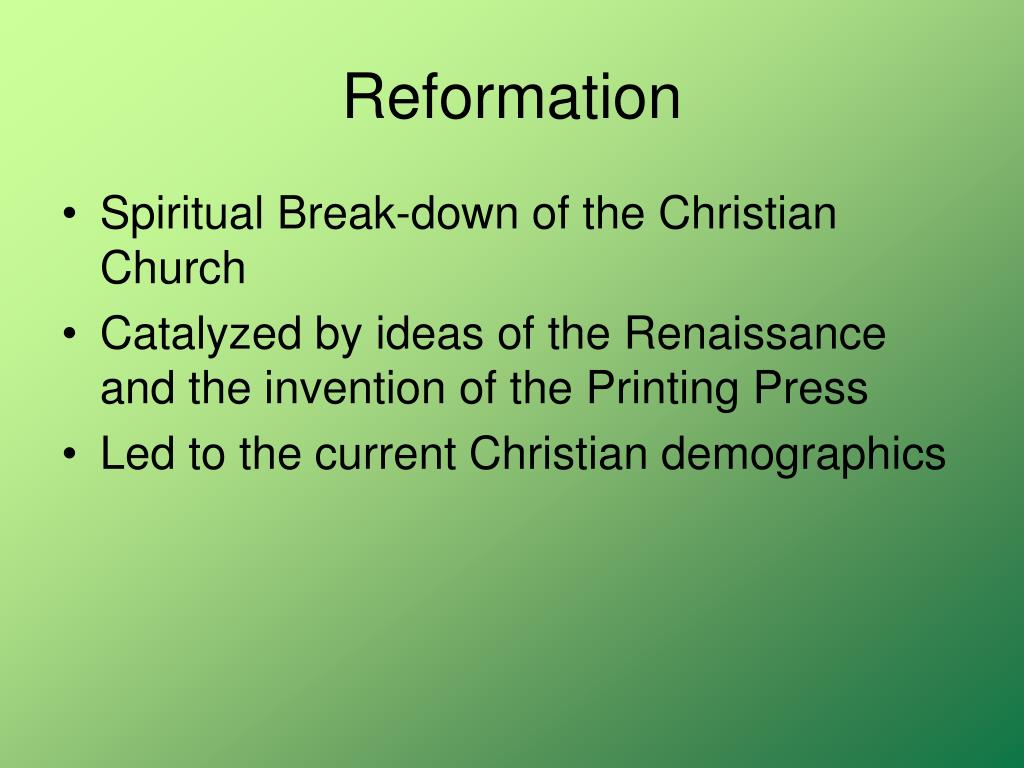 Reformation

• Spiritual Break-down of the Christian Church
• Catalyzed by ideas of the Renaissance and the invention of the Printing Press
• Led to the current Christian demographics